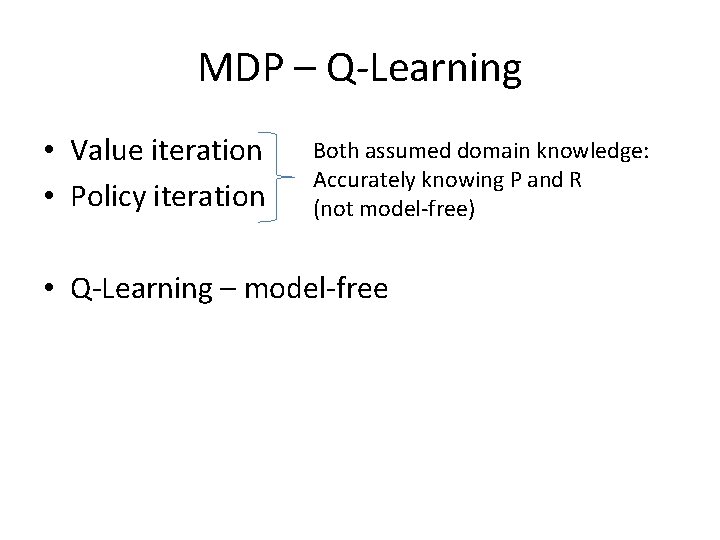 MDP – Q-Learning

• Value iteration
• Policy iteration

Both assumed domain knowledge:
Accurately knowing P and R
(not model-free)

• Q-Learning – model-free